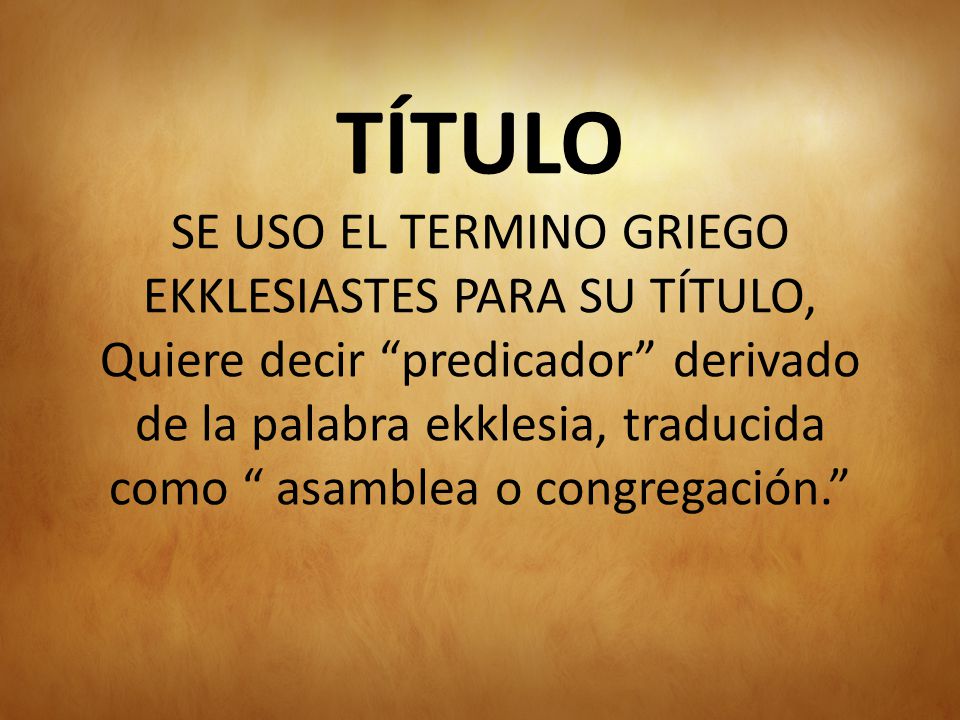 TÍTULO

SE USO EL TERMINO GRIEGO EKKLESIASTES PARA SU TÍTULO, Quiere decir “predicador” derivado de la palabra ekklesia, traducida como “ asamblea o congregación.”